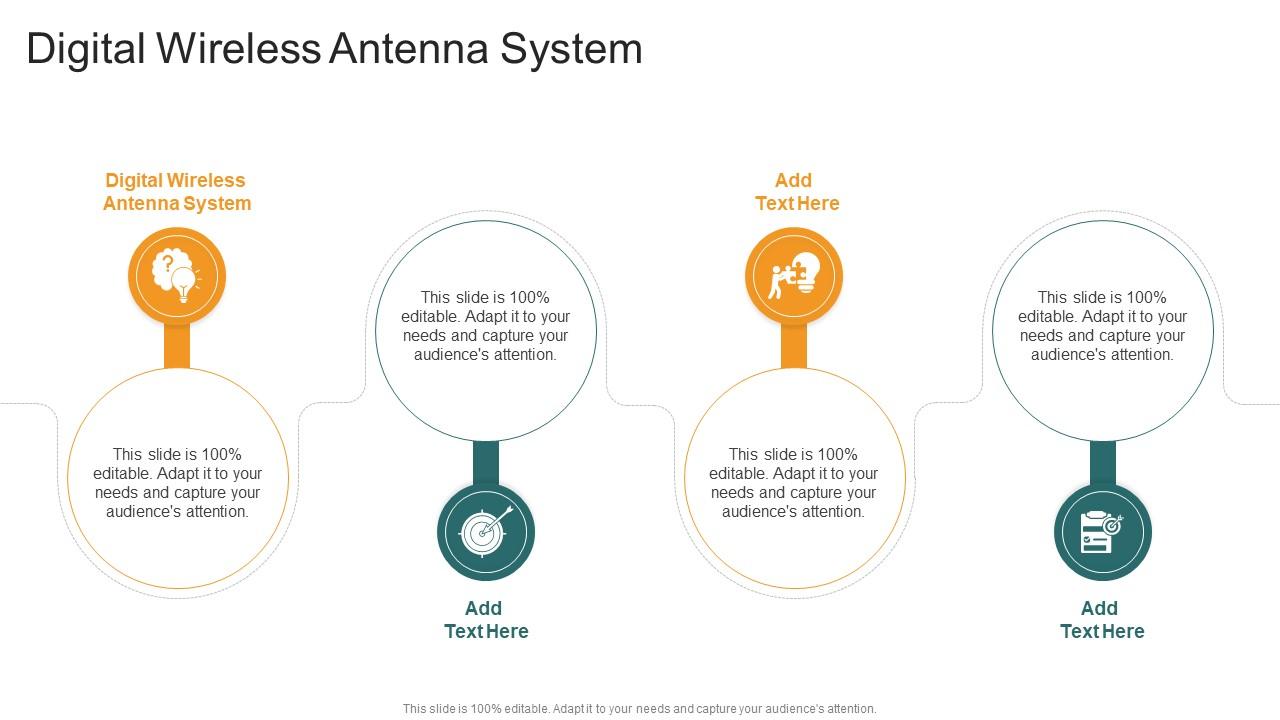 Digital Wireless Antenna System

Digital Wireless Antenna System

This slide is 100% editable. Adapt it to your needs and capture your audience's attention.

This slide is 100% editable. Adapt it to your needs and capture your audience's attention.

Add Text Here

Add Text Here

This slide is 100% editable. Adapt it to your needs and capture your audience's attention.

This slide is 100% editable. Adapt it to your needs and capture your audience's attention.

Add Text Here

This slide is 100% editable. Adapt it to your needs and capture your audience's attention.